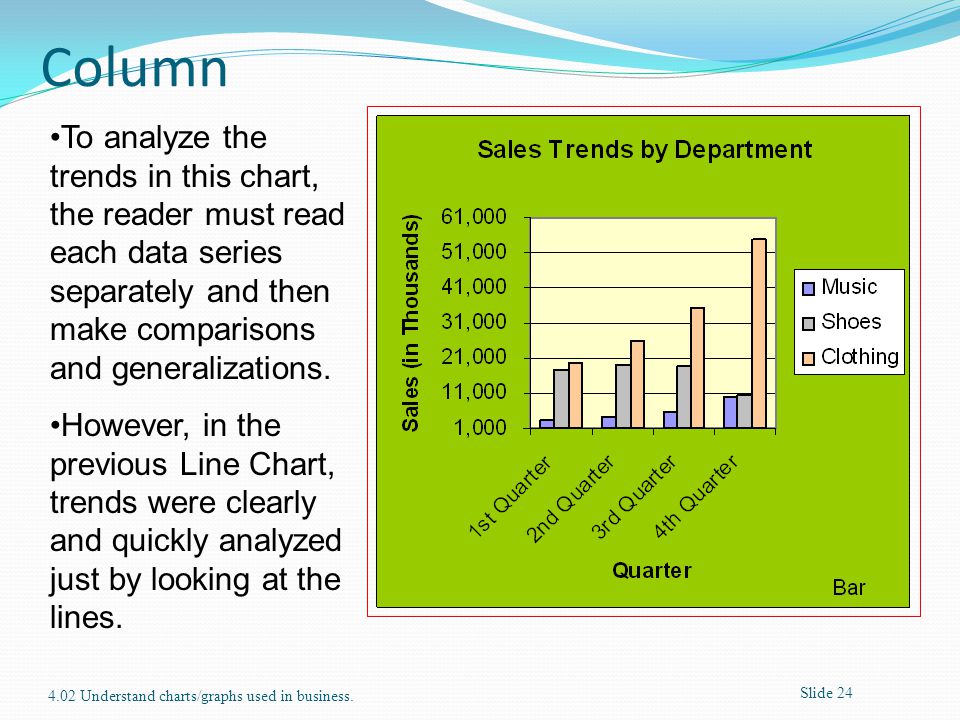 Column

•To analyze the trends in this chart, the reader must read each data series separately and then make comparisons and generalizations.

•However, in the previous Line Chart, trends were clearly and quickly analyzed just by looking at the lines.

Sales Trends by Department

Sales (in Thousands)

61,000
51,000
41,000
31,000
21,000
11,000
1,000

1st Quarter
2nd Quarter
3rd Quarter
4th Quarter

Quarter

Music
Shoes
Clothing

Bar

4.02 Understand charts/graphs used in business.

Slide 24